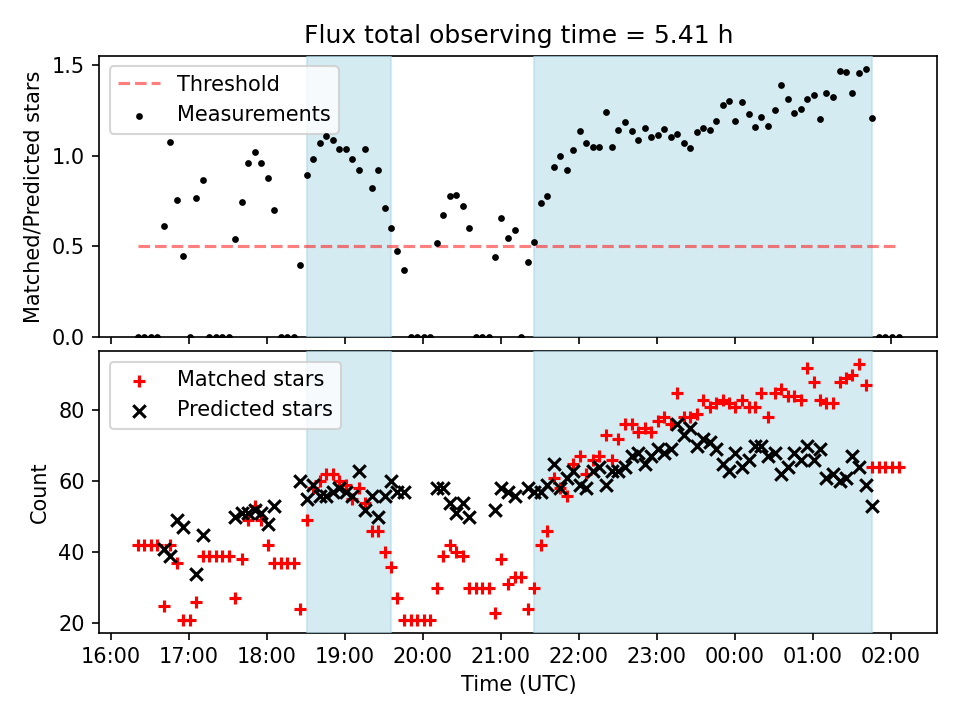 Flux total observing time = 5.41 h

Threshold
Measurements

Matched/Predicted stars

1.5
1.0
0.5
0.0

Matched stars
Predicted stars

Count

80
60
40
20

16:00 17:00 18:00 19:00 20:00 21:00 22:00 23:00 00:00 01:00 02:00

Time (UTC)